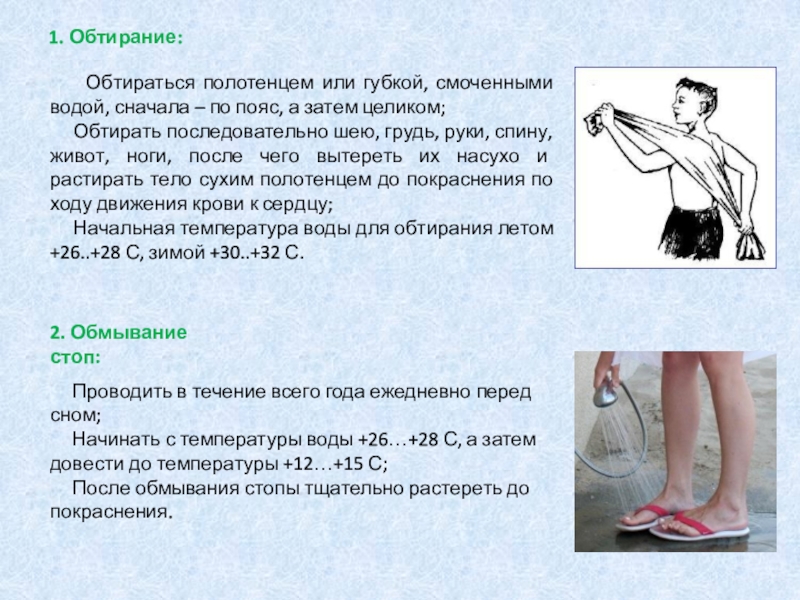 1. Обтирание:

Обтираться полотенцем или губкой, смоченными водой, сначала – по пояс, а затем целиком;

Обтирать последовательно шею, грудь, руки, спину, живот, ноги, после чего вытереть их насухо и растирать тело сухим полотенцем до покраснения по ходу движения крови к сердцу;

Начальная температура воды для обтирания летом +26..+28 С, зимой +30..+32 С.

2. Обмывание стоп:

Проводить в течение всего года ежедневно перед сном;

Начинать с температуры воды +26…+28 С, а затем довести до температуры +12…+15 С;

После обмывания стопы тщательно растереть до покраснения.